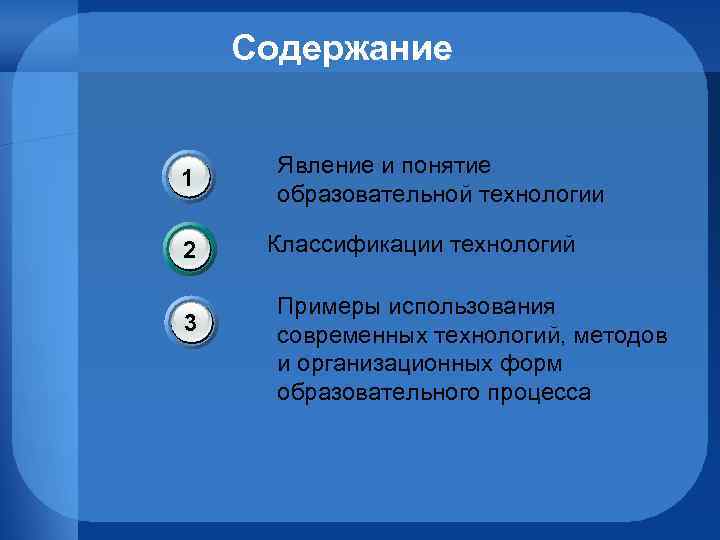 Содержание

1 Явление и понятие образовательной технологии

2 Классификации технологий

3 Примеры использования современных технологий, методов и организационных форм образовательного процесса